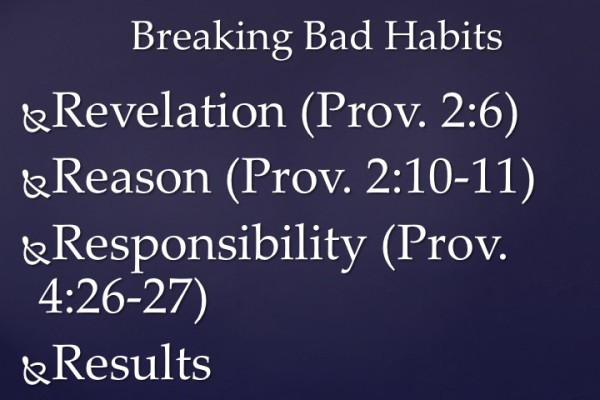 Breaking Bad Habits

Revelation (Prov. 2:6)
Reason (Prov. 2:10-11)
Responsibility (Prov. 4:26-27)
Results